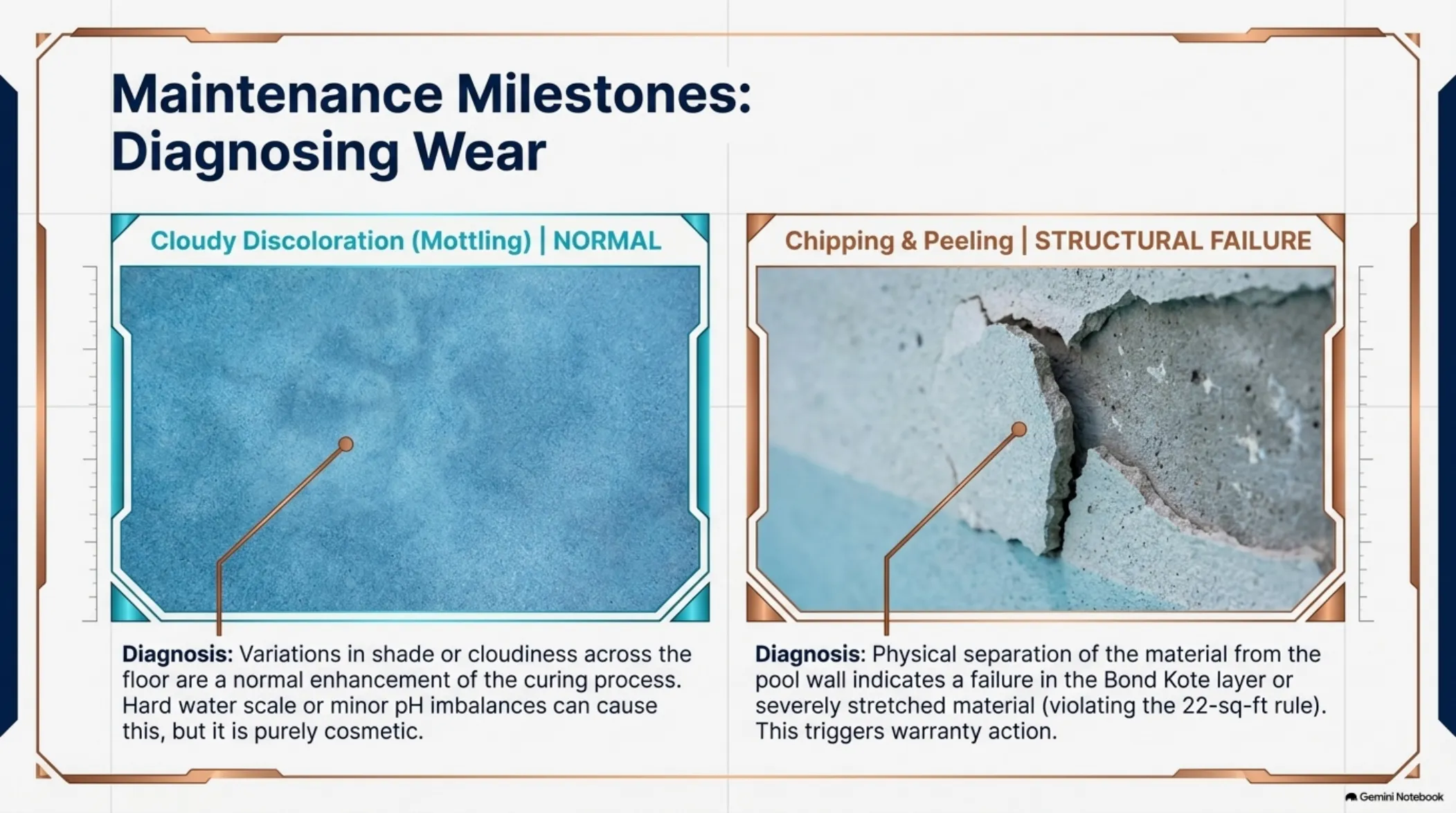 Maintenance Milestones: Diagnosing Wear

Cloudy Discoloration (Mottling) | NORMAL

Diagnosis: Variations in shade or cloudiness across the floor are a normal enhancement of the curing process. Hard water scale or minor pH imbalances can cause this, but it is purely cosmetic.

Chipping & Peeling | STRUCTURAL FAILURE

Diagnosis: Physical separation of the material from the pool wall indicates a failure in the Bond Kote layer or severely stretched material (violating the 22-sq-ft rule). This triggers warranty action.

Gemini Notebook